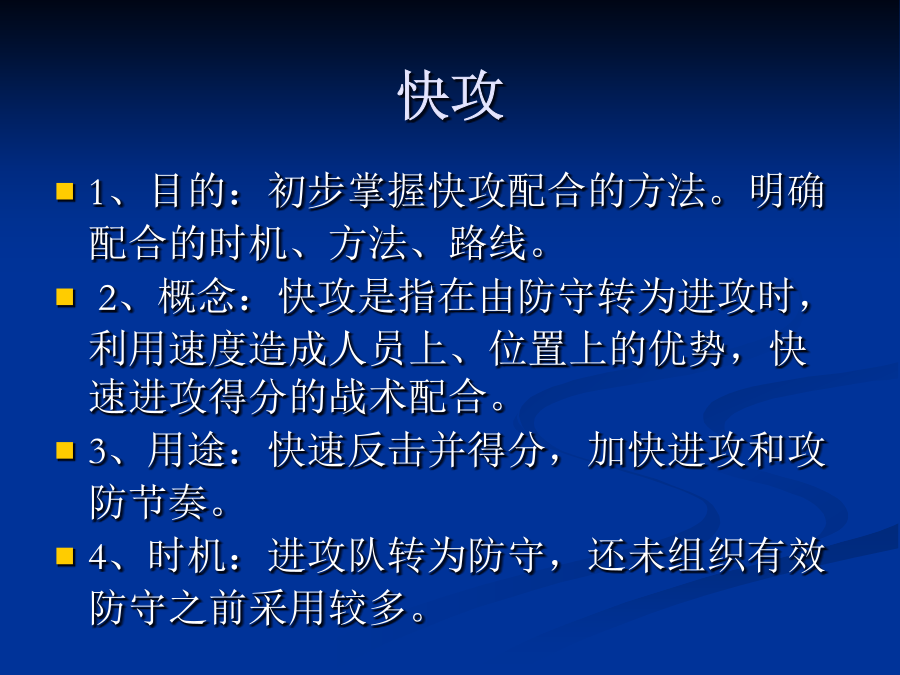 快攻

1、目的：初步掌握快攻配合的方法。明确配合的时机、方法、路线。

2、概念：快攻是指在由防守转为进攻时，利用速度造成人员上、位置上的优势，快速进攻得分的战术配合。

3、用途：快速反击并得分，加快进攻和攻防节奏。

4、时机：进攻队转为防守，还未组织有效防守之前采用较多。